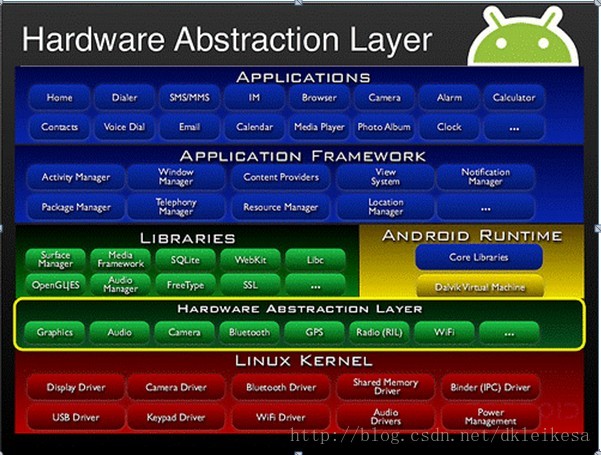 Hardware Abstraction Layer

APPLICATIONS

Home Dialer SMS/MMS IM Browser Camera Alarm Calculator

Contacts Voice Dial Email Calendar Media Player Photo Album Clock ...

APPLICATION FRAMEWORK

Activity Manager Window Manager Content Providers View System Notification Manager

Package Manager Telephony Manager Resource Manager Location Manager ...

LIBRARIES

Surface Manager Media Framework SQLite WebKit Libc

OpenGL|ES Audio Manager FreeType SSL ...

ANDROID RUNTIME

Core Libraries

Dalvik Virtual Machine

HARDWARE ABSTRACTION LAYER

Graphics Audio Camera Bluetooth GPS Radio (RIL) WiFi ...

LINUX KERNEL

Display Driver Camera Driver Bluetooth Driver Shared Memory Driver Binder (IPC) Driver

USB Driver Keypad Driver WiFi Driver Audio Drivers Power Management

http://blog.csdn.net/dkleikesa